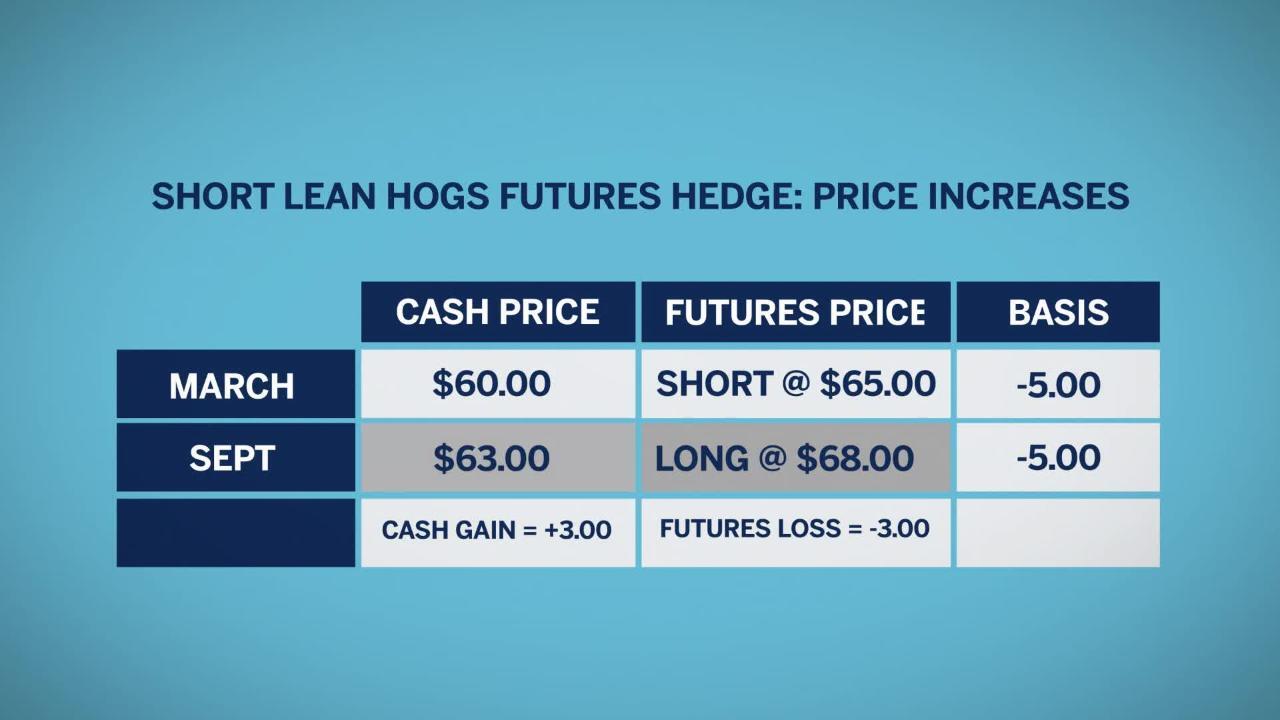 SHORT LEAN HOGS FUTURES HEDGE: PRICE INCREASES

| | CASH PRICE | FUTURES PRICE | BASIS |
|---|---|---|---|
| MARCH | \$60.00 | SHORT @ \$65.00 | -5.00 |
| SEPT | \$63.00 | LONG @ \$68.00 | -5.00 |
| | CASH GAIN = +3.00 | FUTURES LOSS = -3.00 | |